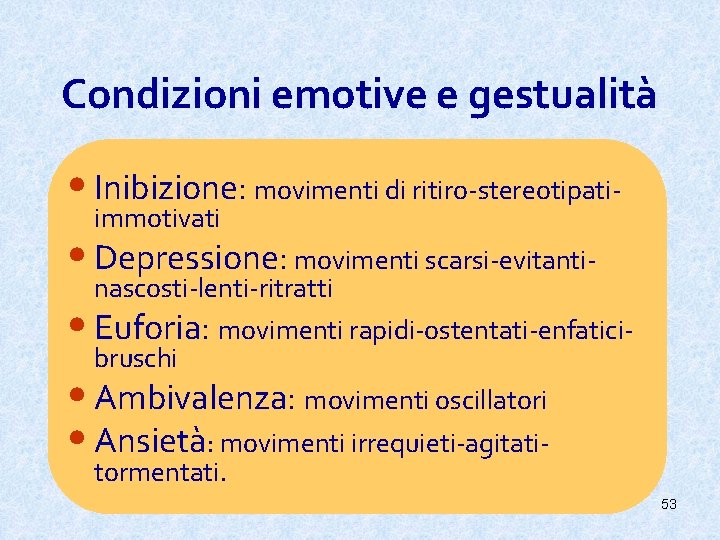 Condizioni emotive e gestualità

• Inibizione: movimenti di ritiro-stereotipati-immotivati
• Depressione: movimenti scarsi-evitanti-nascosti-lenti-ritratti
• Euforia: movimenti rapidi-ostentati-enfatici-bruschi
• Ambivalenza: movimenti oscillatori
• Ansietà: movimenti irrequieti-agitati-tormentati.

53